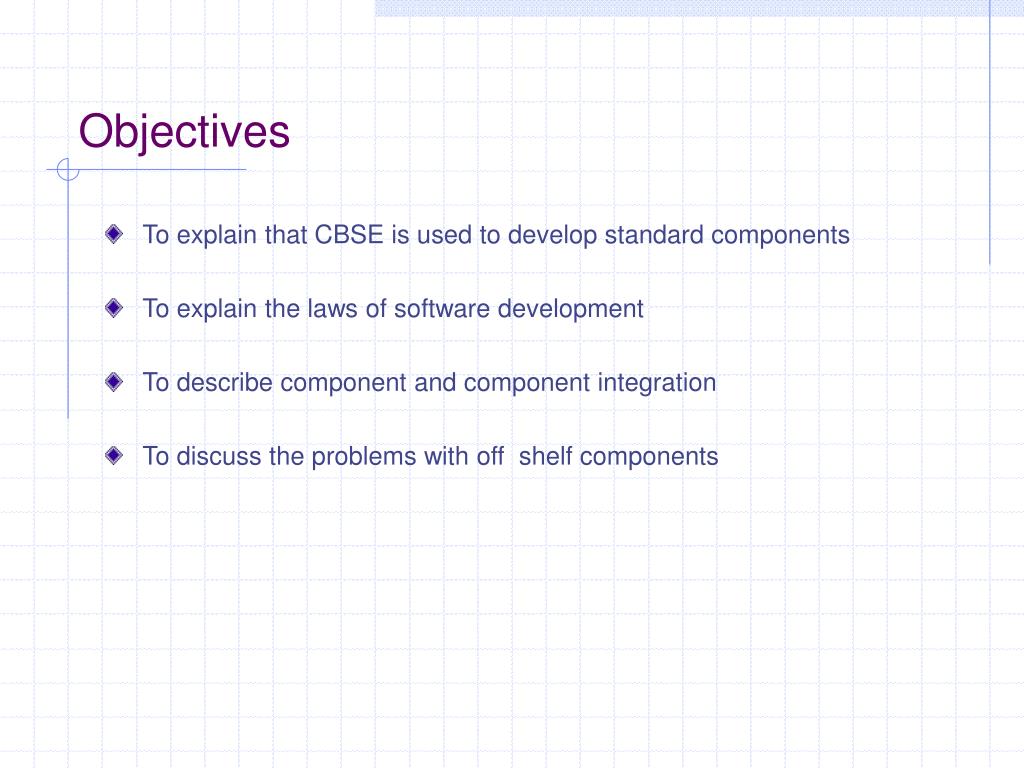 Objectives

To explain that CBSE is used to develop standard components

To explain the laws of software development

To describe component and component integration

To discuss the problems with off  shelf components